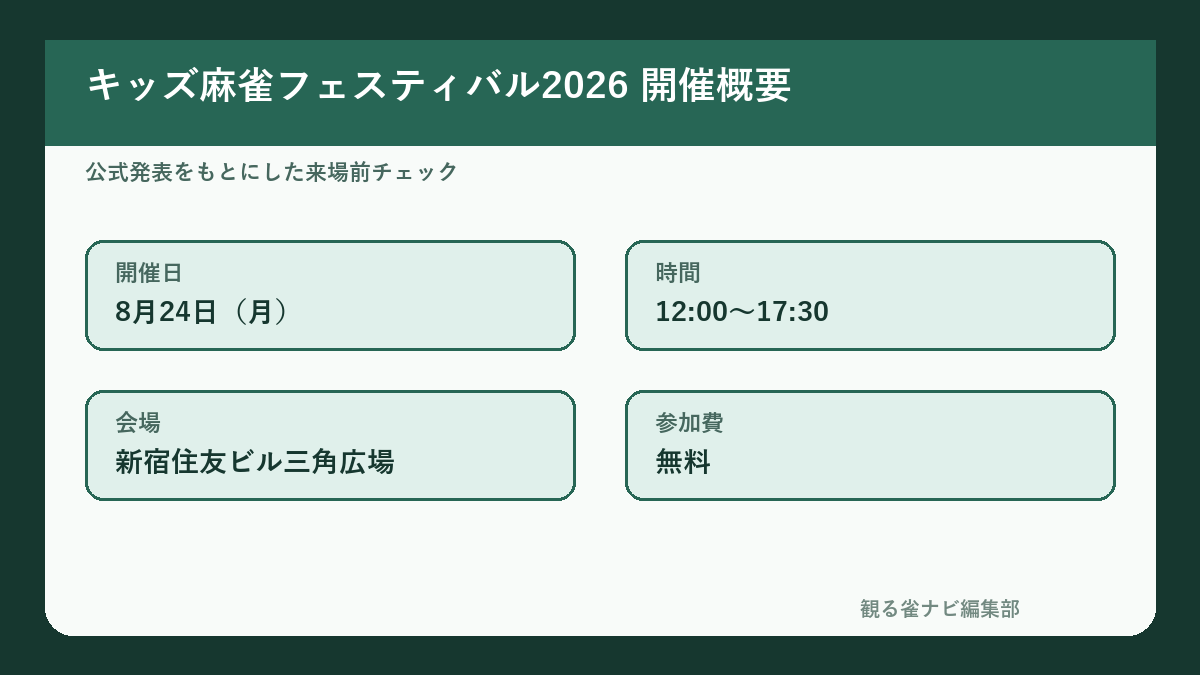 キッズ麻雀フェスティバル2026 開催概要

公式発表をもとにした来場前チェック

開催日
8月24日（月）

時間
12:00〜17:30

会場
新宿住友ビル三角広場

参加費
無料

観る雀ナビ編集部